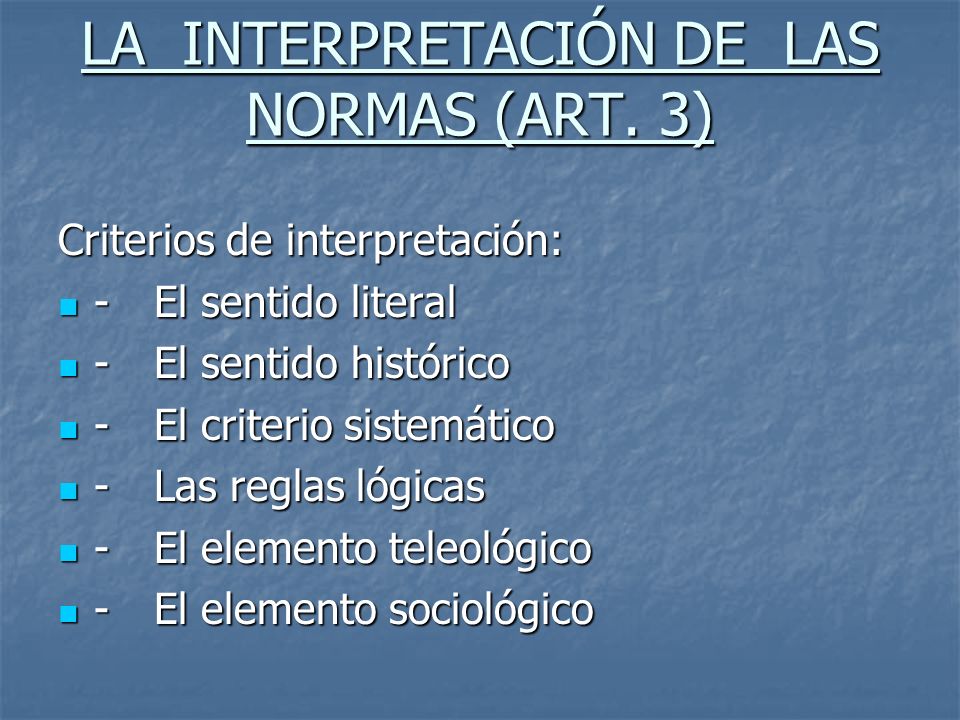 LA INTERPRETACIÓN DE LAS NORMAS (ART. 3)

Criterios de interpretación:

- El sentido literal
- El sentido histórico
- El criterio sistemático
- Las reglas lógicas
- El elemento teleológico
- El elemento sociológico